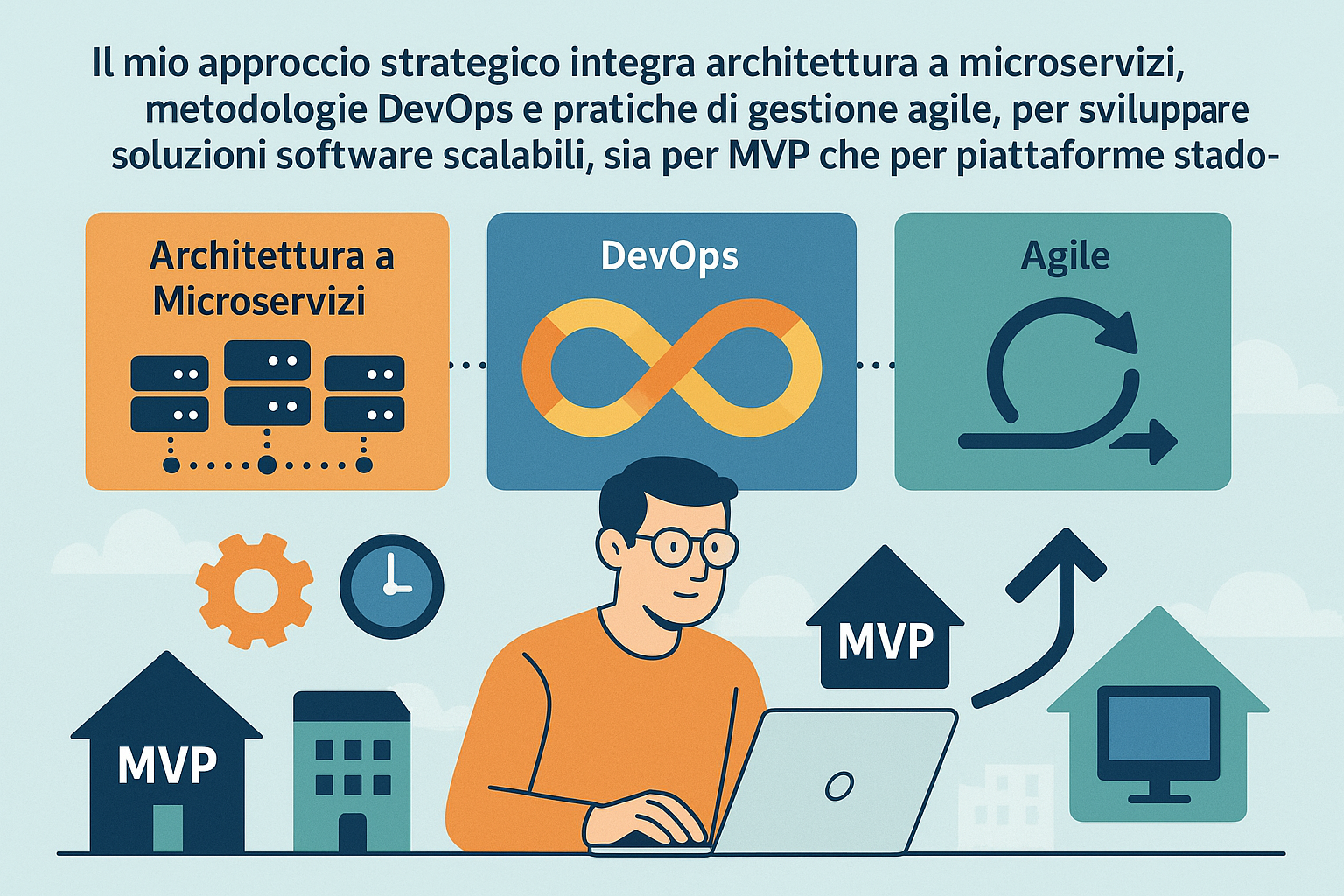 Il mio approccio strategico integra architettura a microservizi, metodologie DevOps e pratiche di gestione agile, per sviluppare soluzioni software scalabili, sia per MVP che per piattaforme stado-

Architettura a Microservizi

DevOps

Agile

MVP

MVP